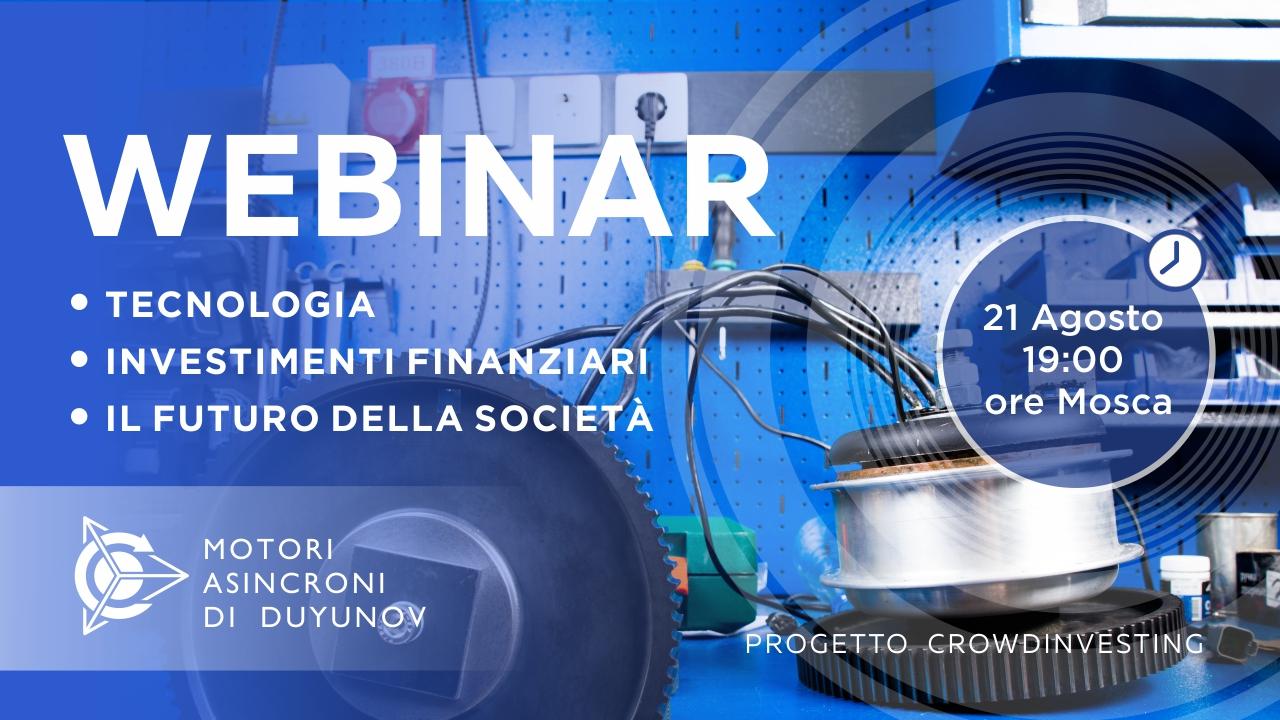 WEBINAR

• TECNOLOGIA
• INVESTIMENTI FINANZIARI
• IL FUTURO DELLA SOCIETÀ

21 Agosto
19:00
ore Mosca

MOTORI
ASINCRONI
DI DUYUNOV

PROGETTO CROWDINVESTING